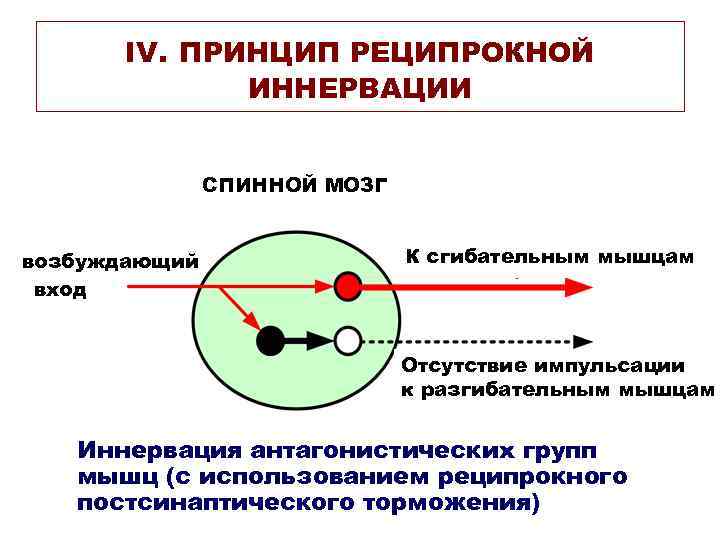 IV. ПРИНЦИП РЕЦИПРОКНОЙ ИННЕРВАЦИИ

СПИННОЙ МОЗГ

возбуждающий вход

К сгибательным мышцам

Отсутствие импульсации к разгибательным мышцам

Иннервация антагонистических групп мышц (с использованием реципрокного постсинаптического торможения)